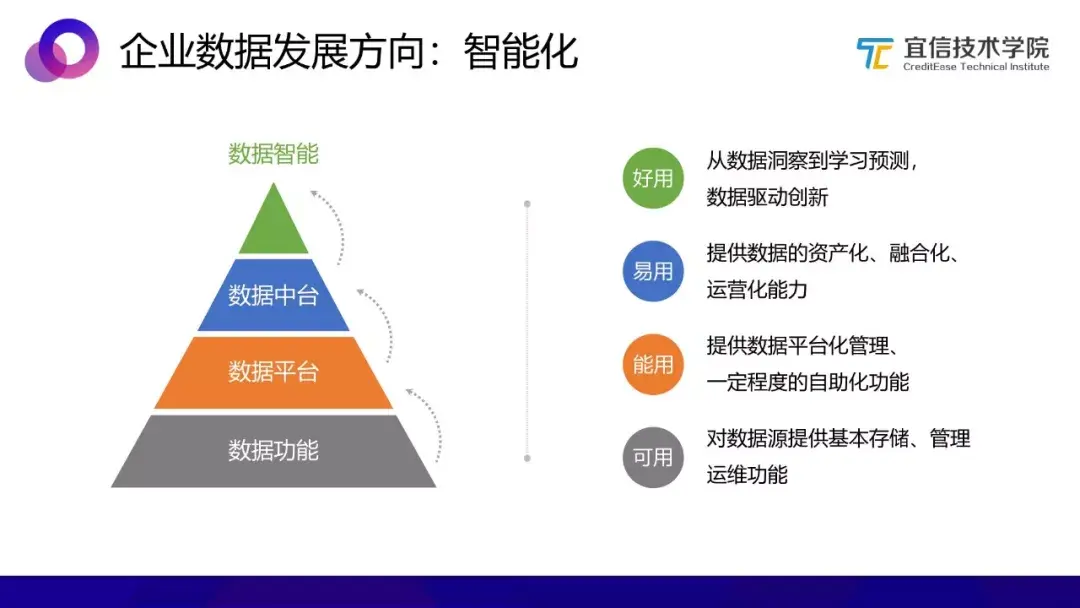 企业数据发展方向：智能化

宜信技术学院
CreditEase Technical Institute

数据智能

数据中台

数据平台

数据功能

好用 从数据洞察到学习预测，数据驱动创新

易用 提供数据的资产化、融合化、运营化能力

能用 提供数据平台化管理、一定程度的自助化功能

可用 对数据源提供基本存储、管理运维功能